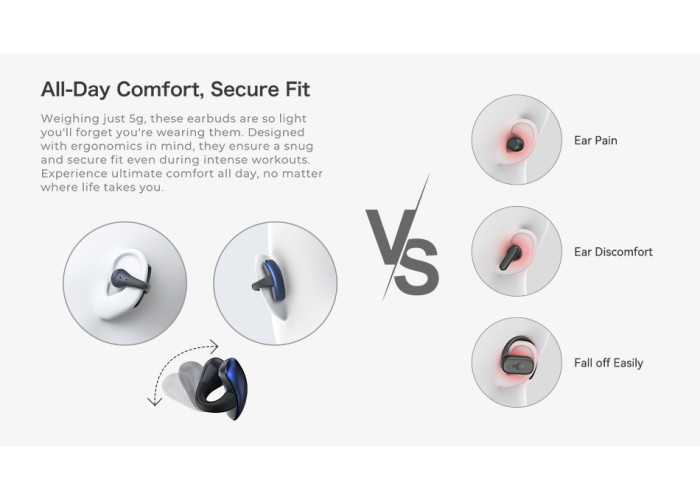 All-Day Comfort, Secure Fit

Weighing just 5g, these earbuds are so light you'll forget you're wearing them. Designed with ergonomics in mind, they ensure a snug and secure fit even during intense workouts. Experience ultimate comfort all day, no matter where life takes you.

VS

Ear Pain

Ear Discomfort

Fall off Easily